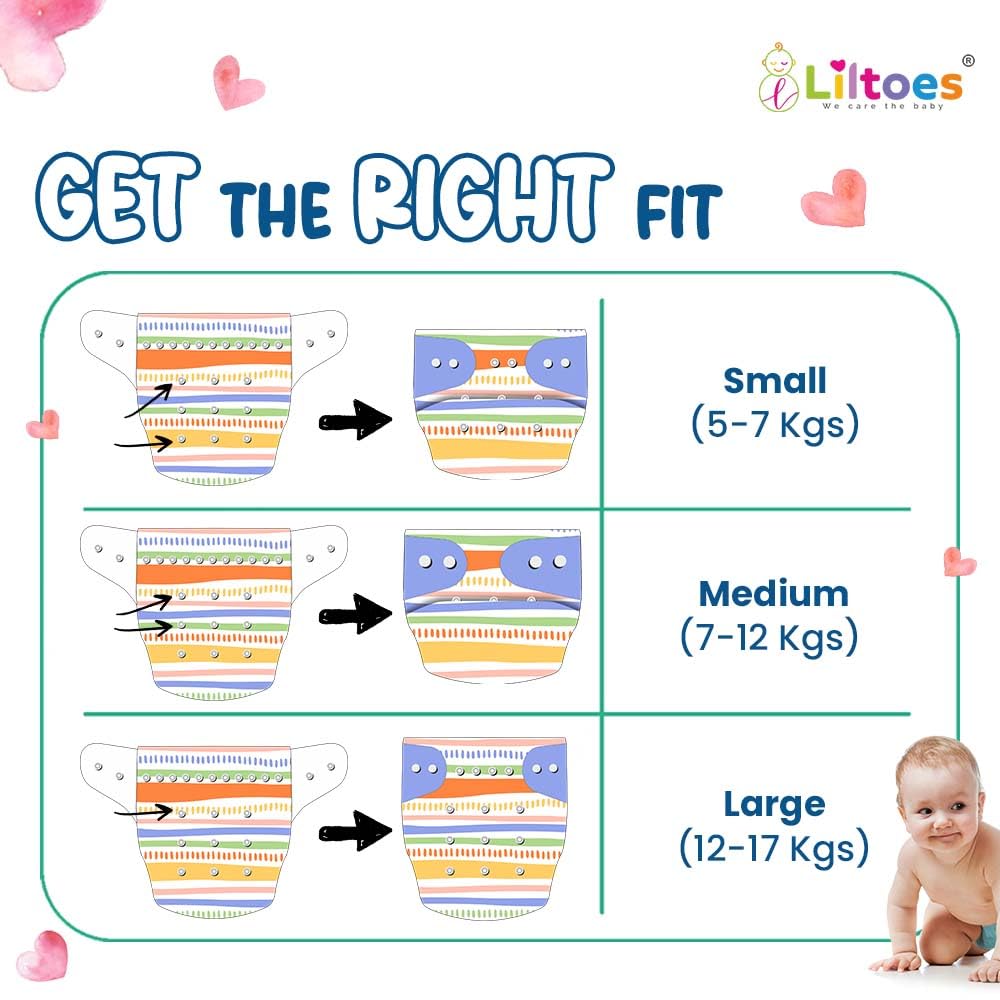 Liltoes®
We care the baby

GET THE RIGHT FIT

Small
(5-7 Kgs)

Medium
(7-12 Kgs)

Large
(12-17 Kgs)